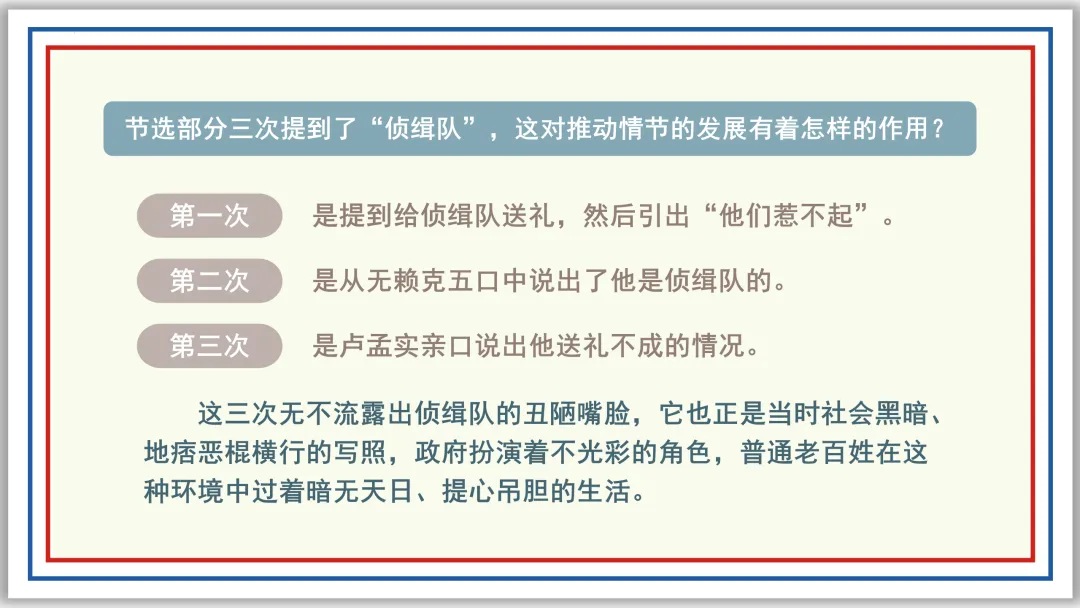 节选部分三次提到了“侦缉队”，这对推动情节的发展有着怎样的作用？

第一次 是提到给侦缉队送礼，然后引出“他们惹不起”。

第二次 是从无赖克五口中说出了他是侦缉队的。

第三次 是卢孟实亲口说出他送礼不成的情况。

这三次无不流露出侦缉队的丑陋嘴脸，它也正是当时社会黑暗、地痞恶棍横行的写照，政府扮演着不光彩的角色，普通老百姓在这种环境中过着暗无天日、提心吊胆的生活。